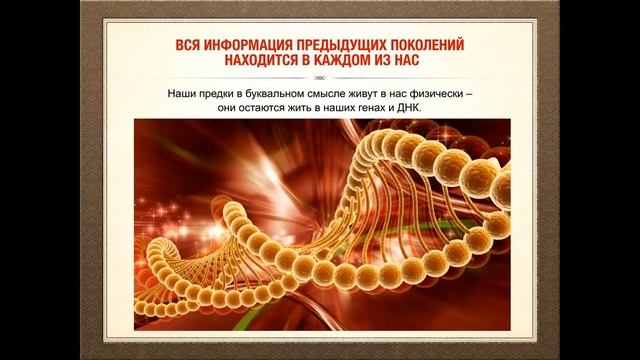 ВСЯ ИНФОРМАЦИЯ ПРЕДЫДУЩИХ ПОКОЛЕНИЙ НАХОДИТСЯ В КАЖДОМ ИЗ НАС

Наши предки в буквальном смысле живут в нас физически – они остаются жить в наших генах и ДНК.